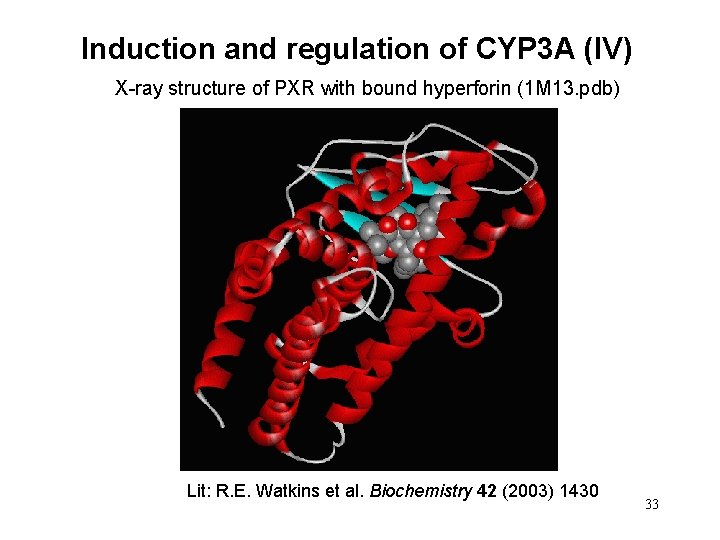 Induction and regulation of CYP3A (IV)

X-ray structure of PXR with bound hyperforin (1M13.pdb)

Lit: R.E. Watkins et al. Biochemistry 42 (2003) 1430

33